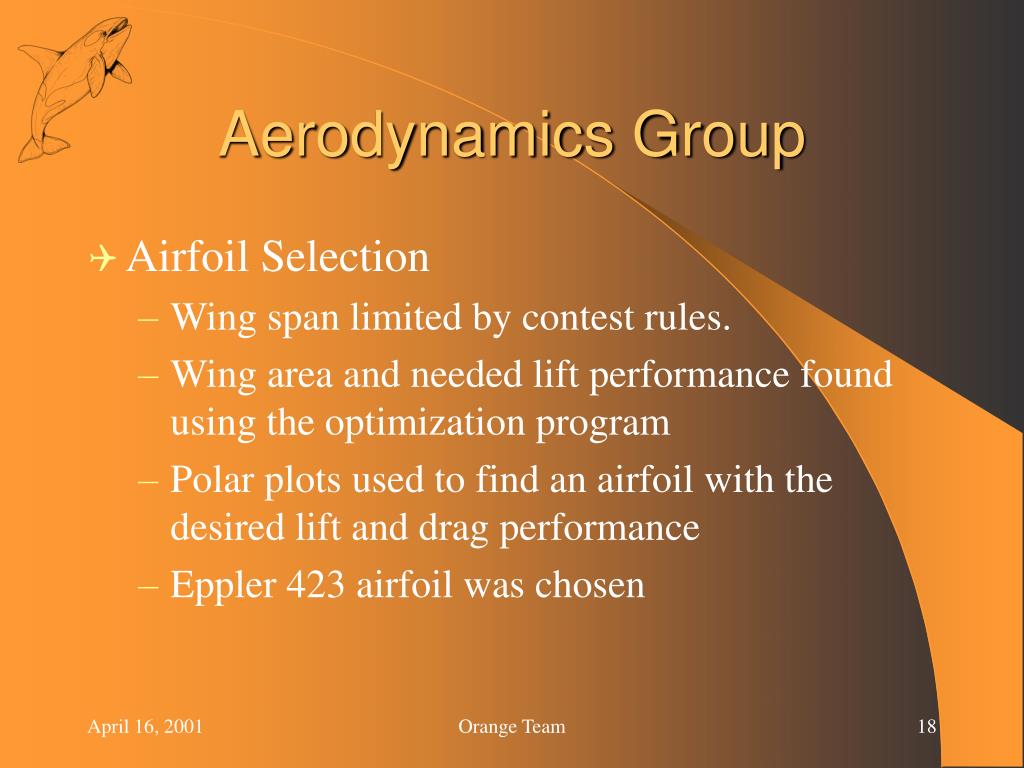 Aerodynamics Group

Airfoil Selection
– Wing span limited by contest rules.
– Wing area and needed lift performance found using the optimization program
– Polar plots used to find an airfoil with the desired lift and drag performance
– Eppler 423 airfoil was chosen

April 16, 2001
Orange Team
18